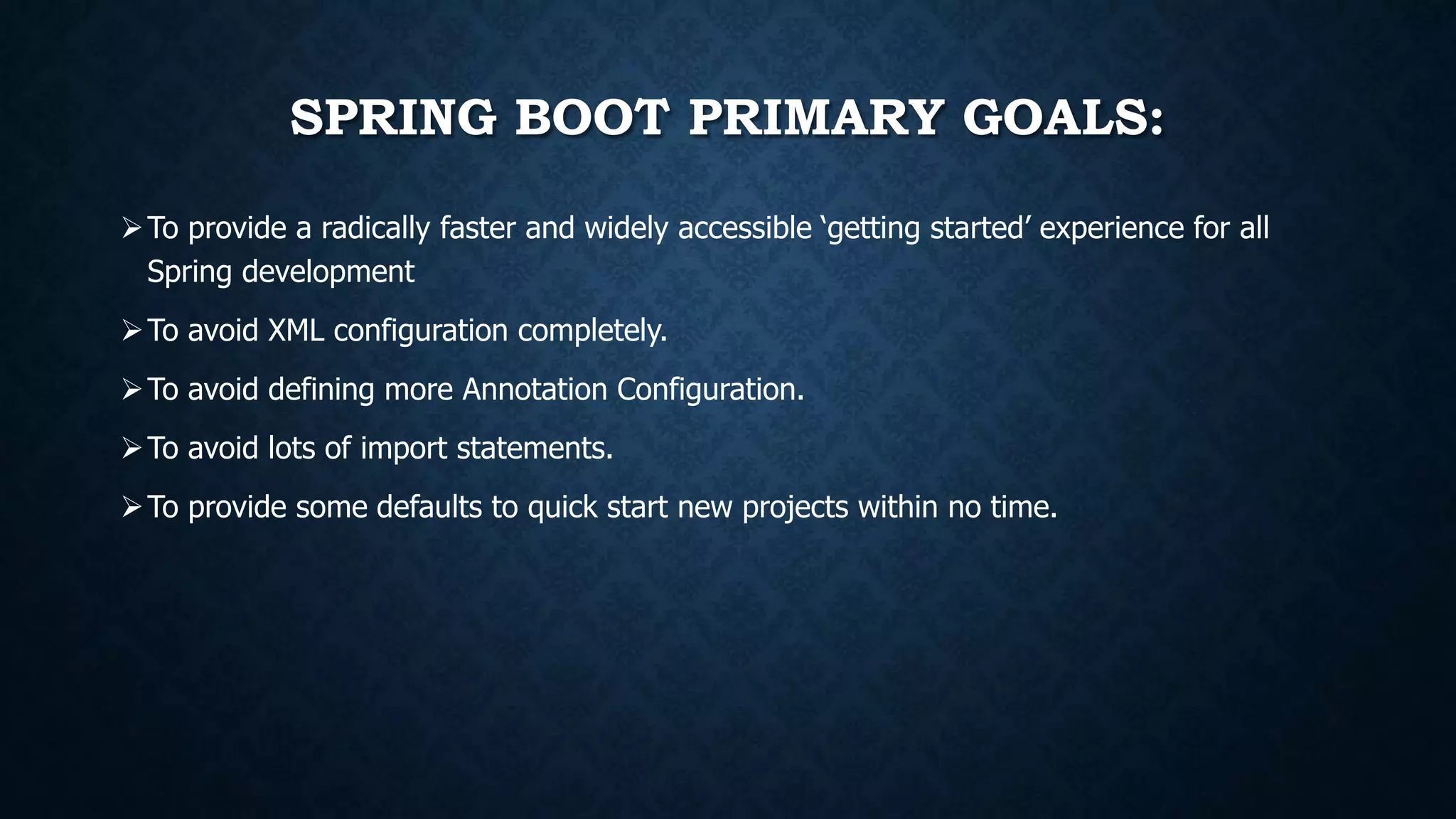 SPRING BOOT PRIMARY GOALS:

➢ To provide a radically faster and widely accessible ‘getting started’ experience for all Spring development

➢ To avoid XML configuration completely.

➢ To avoid defining more Annotation Configuration.

➢ To avoid lots of import statements.

➢ To provide some defaults to quick start new projects within no time.